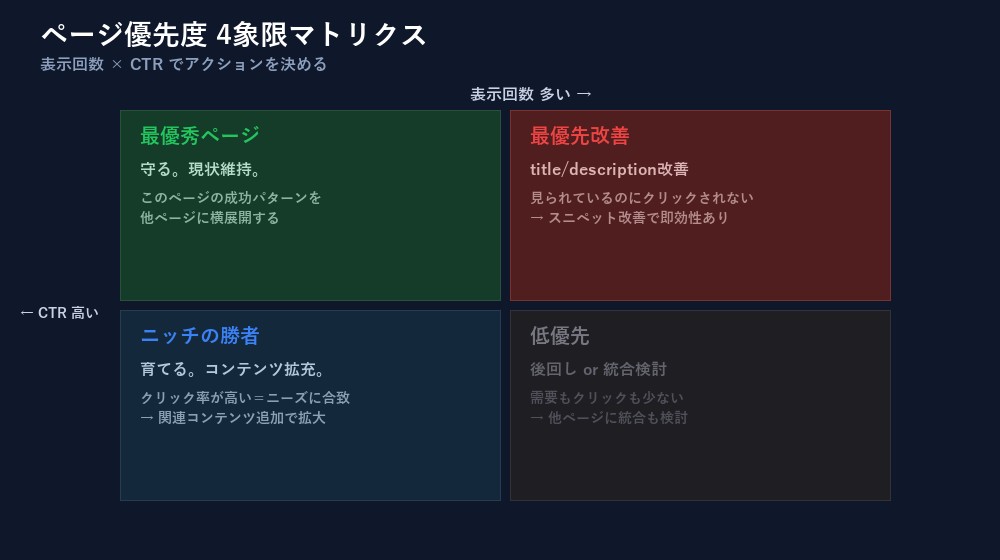 ページ優先度 4象限マトリクス
表示回数 × CTR でアクションを決める

表示回数 多い →

← CTR 高い

最優秀ページ
守る。現状維持。
このページの成功パターンを
他ページに横展開する

最優先改善
title/description改善
見られているのにクリックされない
→ スニペット改善で即効性あり

ニッチの勝者
育てる。コンテンツ拡充。
クリック率が高い＝ニーズに合致
→ 関連コンテンツ追加で拡大

低優先
後回し or 統合検討
需要もクリックも少ない
→ 他ページに統合も検討